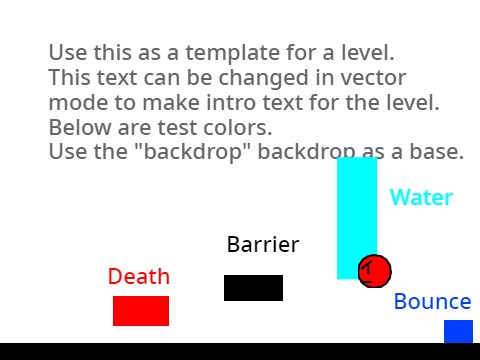 Use this as a template for a level.
This text can be changed in vector mode to make intro text for the level.
Below are test colors.
Use the "backdrop" backdrop as a base.

Water

Barrier

Death

Bounce